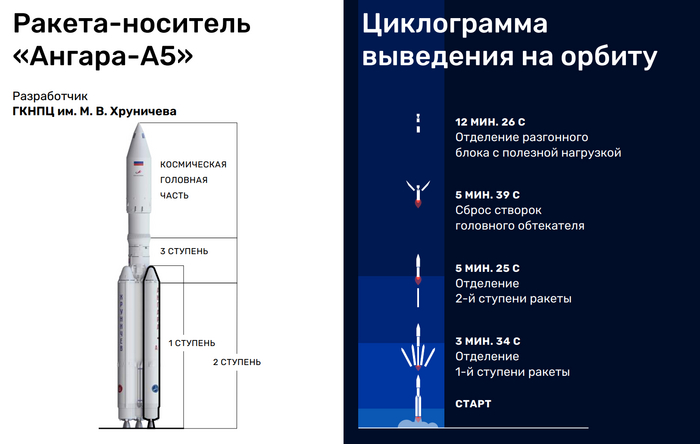 Ракета-носитель «Ангара-А5»

Разработчик
ГКНПЦ им. М. В. Хруничева

КОСМИЧЕСКАЯ ГОЛОВНАЯ ЧАСТЬ

3 СТУПЕНЬ

1 СТУПЕНЬ

2 СТУПЕНЬ

ХРУНИЧЕВ

Циклограмма выведения на орбиту

12 МИН. 26 С
Отделение разгонного блока с полезной нагрузкой

5 МИН. 39 С
Сброс створок головного обтекателя

5 МИН. 25 С
Отделение 2-й ступени ракеты

3 МИН. 34 С
Отделение 1-й ступени ракеты

СТАРТ